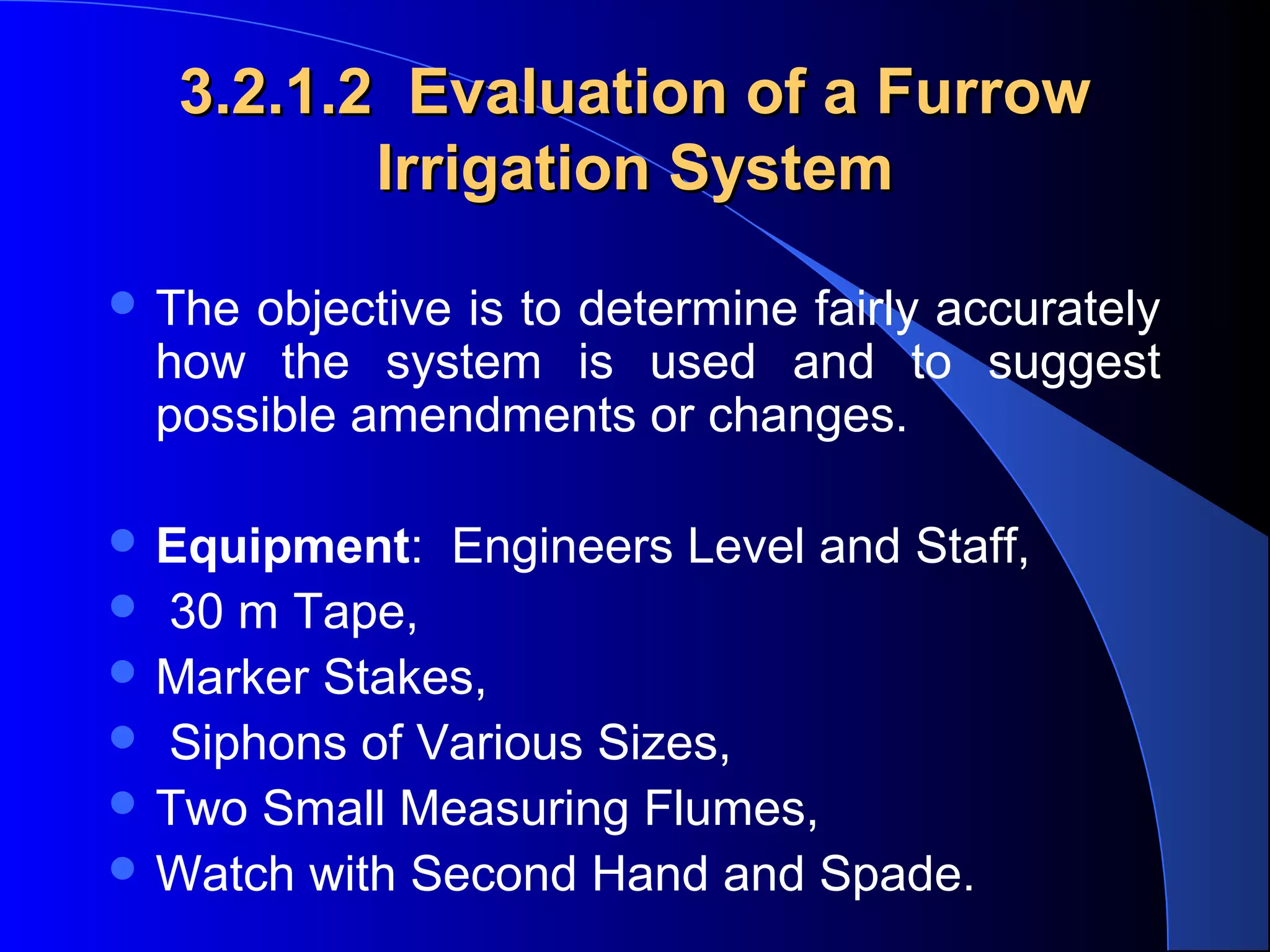 3.2.1.2 Evaluation of a Furrow Irrigation System

The objective is to determine fairly accurately how the system is used and to suggest possible amendments or changes.

Equipment: Engineers Level and Staff,
30 m Tape,
Marker Stakes,
Siphons of Various Sizes,
Two Small Measuring Flumes,
Watch with Second Hand and Spade.